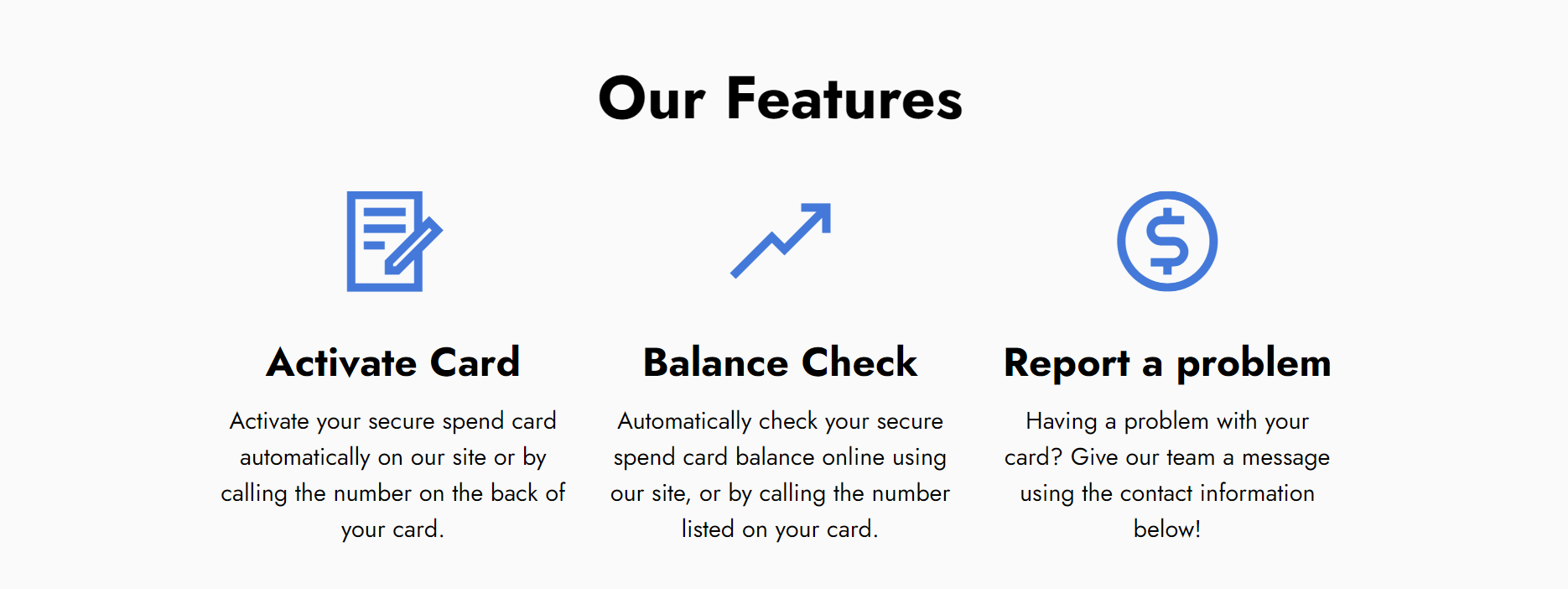 Our Features

Activate Card

Activate your secure spend card automatically on our site or by calling the number on the back of your card.

Balance Check

Automatically check your secure spend card balance online using our site, or by calling the number listed on your card.

Report a problem

Having a problem with your card? Give our team a message using the contact information below!